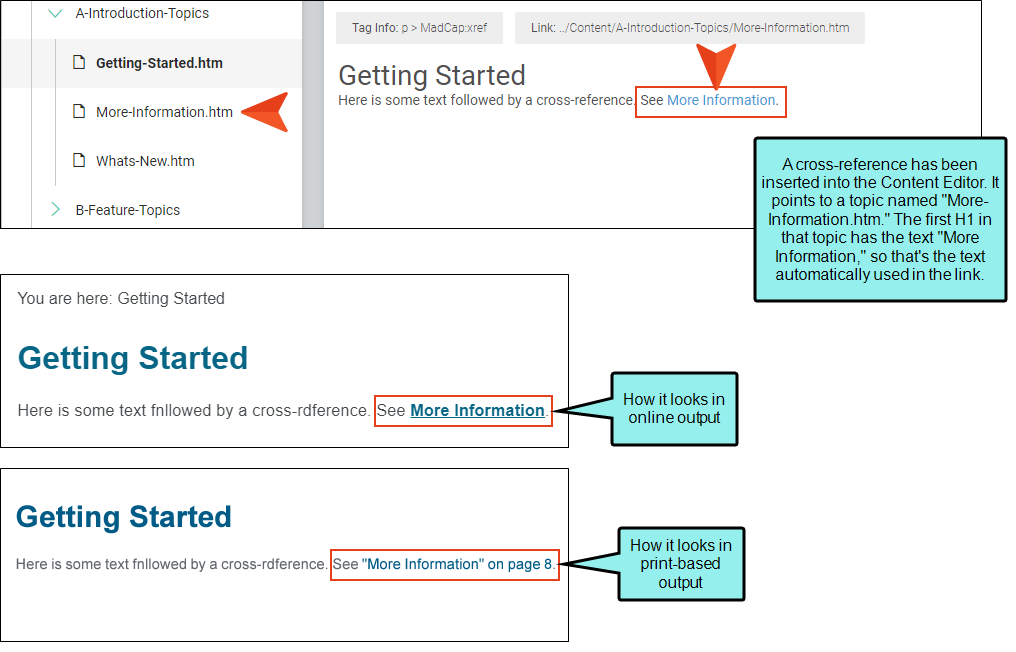 A-Introduction-Topics

Getting-Started.htm

More-Information.htm

Whats-New.htm

B-Feature-Topics

Tag Info: p > MadCap:xref

Link: ../Content/A-Introduction-Topics/More-Information.htm

Getting Started

Here is some text followed by a cross-reference. See More Information.

A cross-reference has been inserted into the Content Editor. It points to a topic named "More-Information.htm." The first H1 in that topic has the text "More Information," so that's the text automatically used in the link.

You are here: Getting Started

Getting Started

Here is some text fnllowed by a cross-rdference. See More Information.

How it looks in online output

Getting Started

Here is some text fnllowed by a cross-rdference. See "More Information" on page 8.

How it looks in print-based output